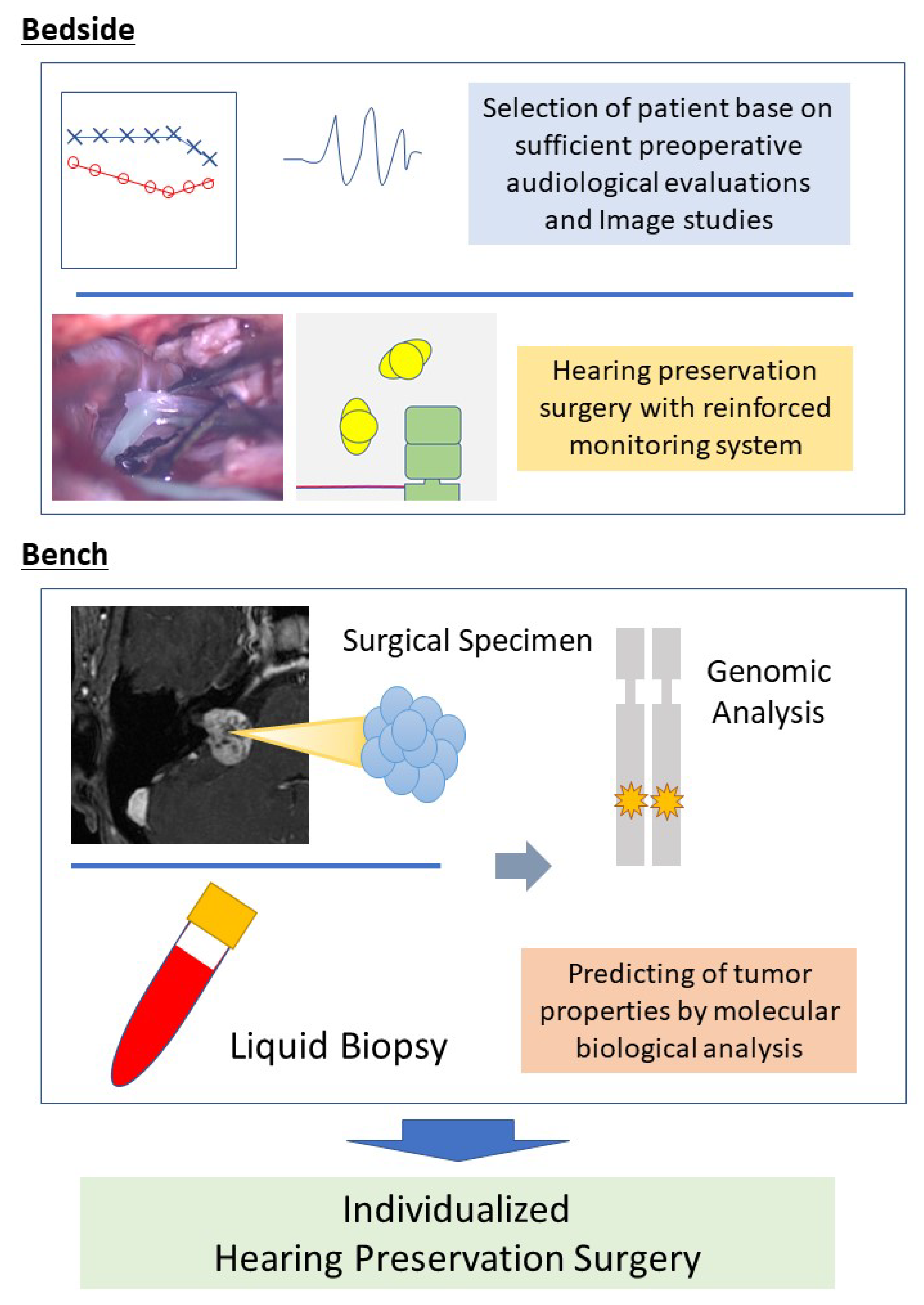 Bedside

Selection of patient base on sufficient preoperative audiological evaluations and Image studies

Hearing preservation surgery with reinforced monitoring system

Bench

Surgical Specimen

Genomic Analysis

Liquid Biopsy

Predicting of tumor properties by molecular biological analysis

Individualized
Hearing Preservation Surgery